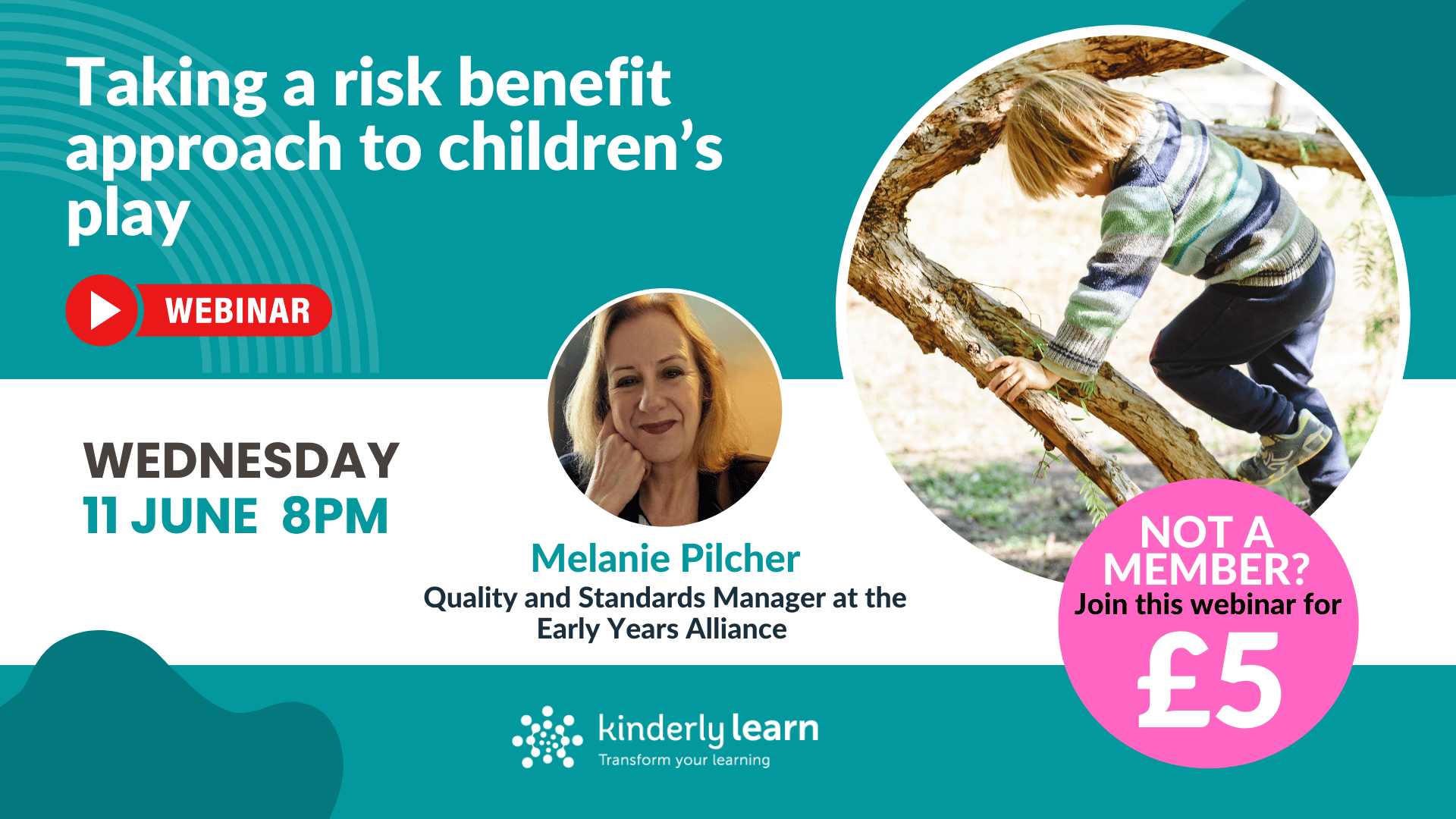 Taking a risk benefit approach to children's play

WEBINAR

WEDNESDAY
11 JUNE 8PM

Melanie Pilcher
Quality and Standards Manager at the Early Years Alliance

NOT A MEMBER?
Join this webinar for
£5

kinderly learn
Transform your learning